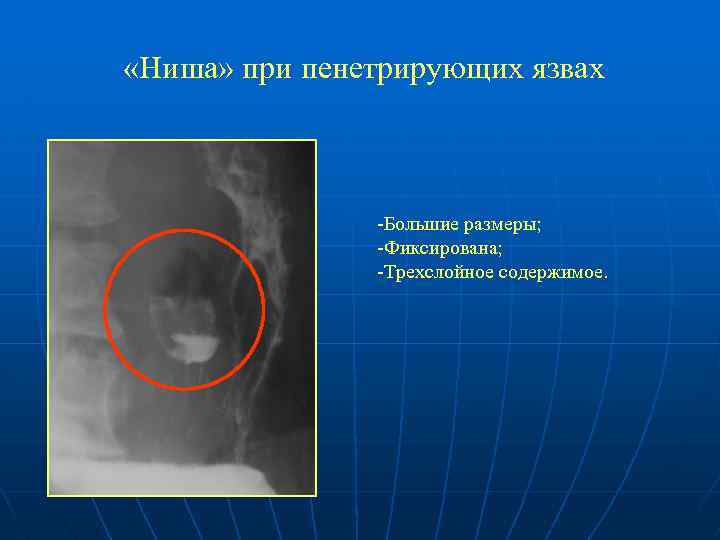 «Ниша» при пенетрирующих язвах

-Большие размеры;
-Фиксирована;
-Трехслойное содержимое.